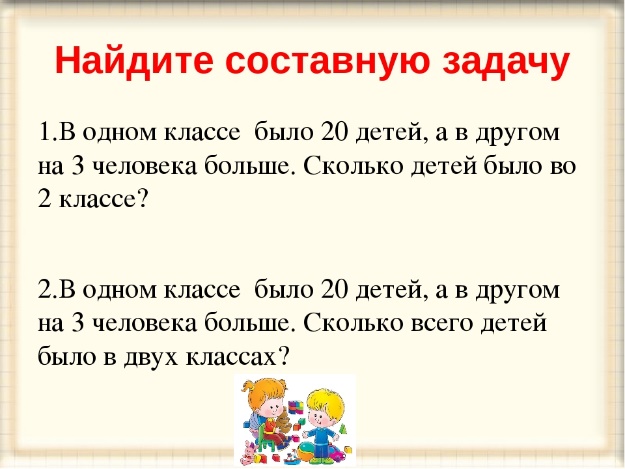 Найдите составную задачу

1.В одном классе было 20 детей, а в другом на 3 человека больше. Сколько детей было во 2 классе?

2.В одном классе было 20 детей, а в другом на 3 человека больше. Сколько всего детей было в двух классах?